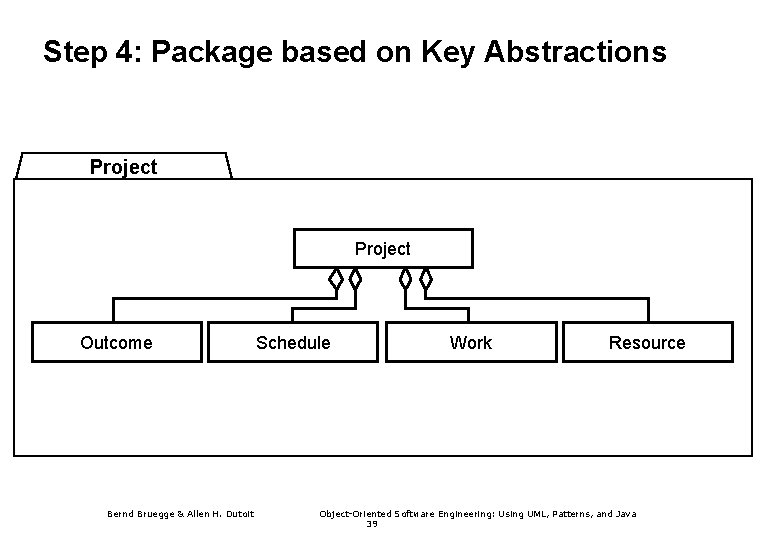 Step 4: Package based on Key Abstractions

Project

Project

Outcome

Schedule

Work

Resource

Bernd Bruegge & Allen H. Dutoit

Object-Oriented Software Engineering: Using UML, Patterns, and Java

39